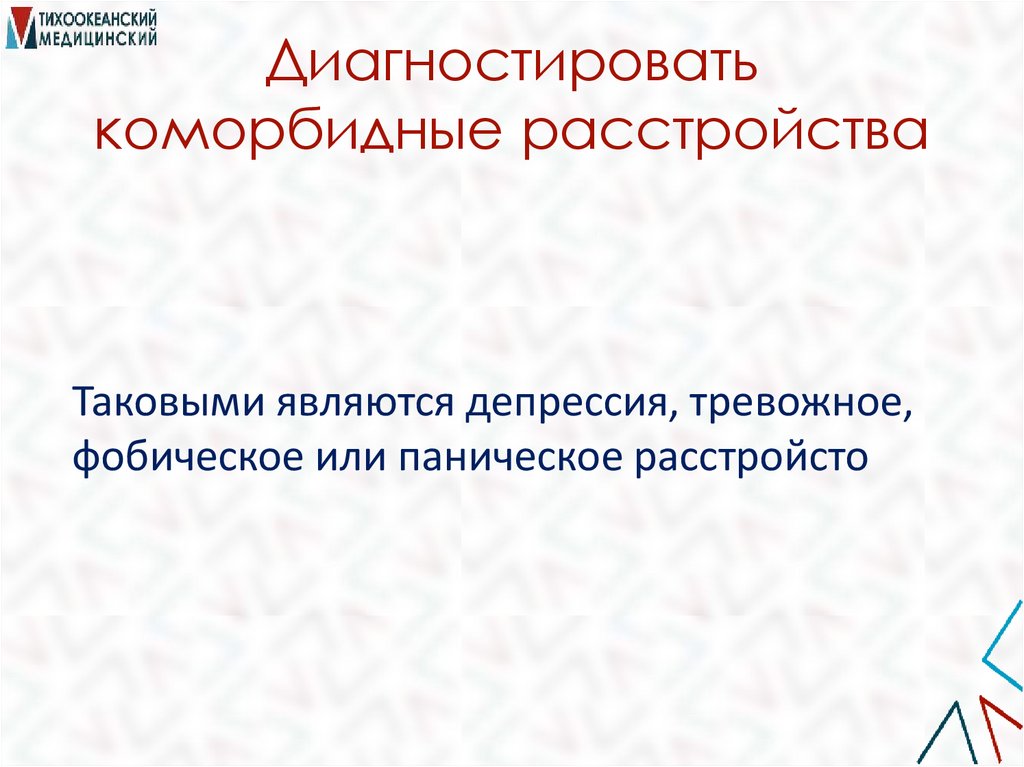 ТИХООКЕАНСКИЙ МЕДИЦИНСКИЙ

Диагностировать коморбидные расстройства

Таковыми являются депрессия, тревожное, фобическое или паническое расстройсто